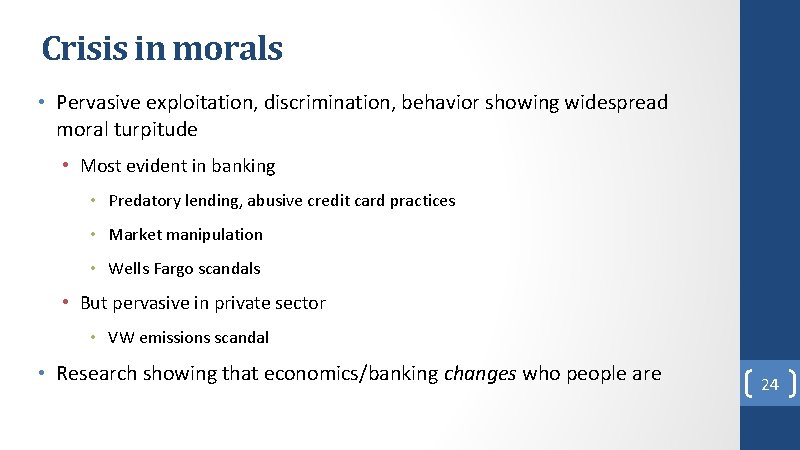 Crisis in morals

• Pervasive exploitation, discrimination, behavior showing widespread moral turpitude

• Most evident in banking

• Predatory lending, abusive credit card practices

• Market manipulation

• Wells Fargo scandals

• But pervasive in private sector

• VW emissions scandal

• Research showing that economics/banking changes who people are

24